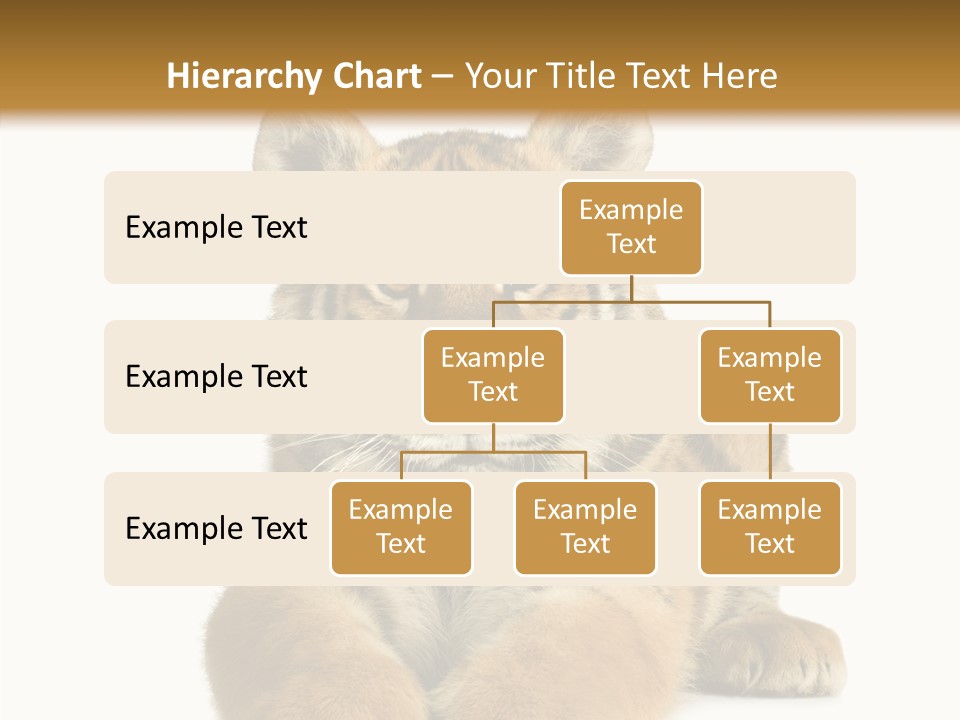 Hierarchy Chart – Your Title Text Here

Example Text

Example Text

Example Text

Example Text

Example Text

Example Text

Example Text

Example Text

Example Text